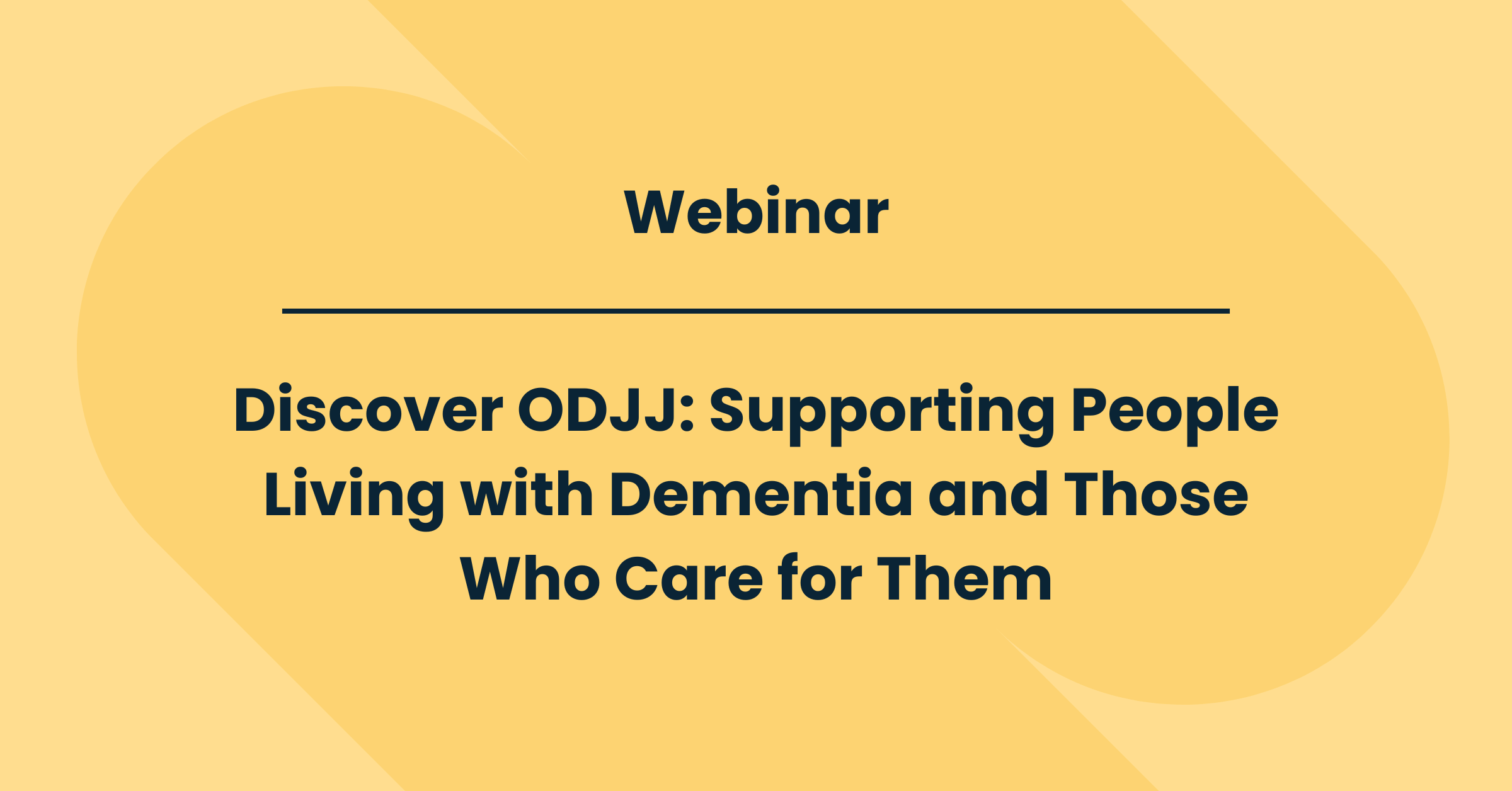 Webinar

Discover ODJJ: Supporting People Living with Dementia and Those Who Care for Them